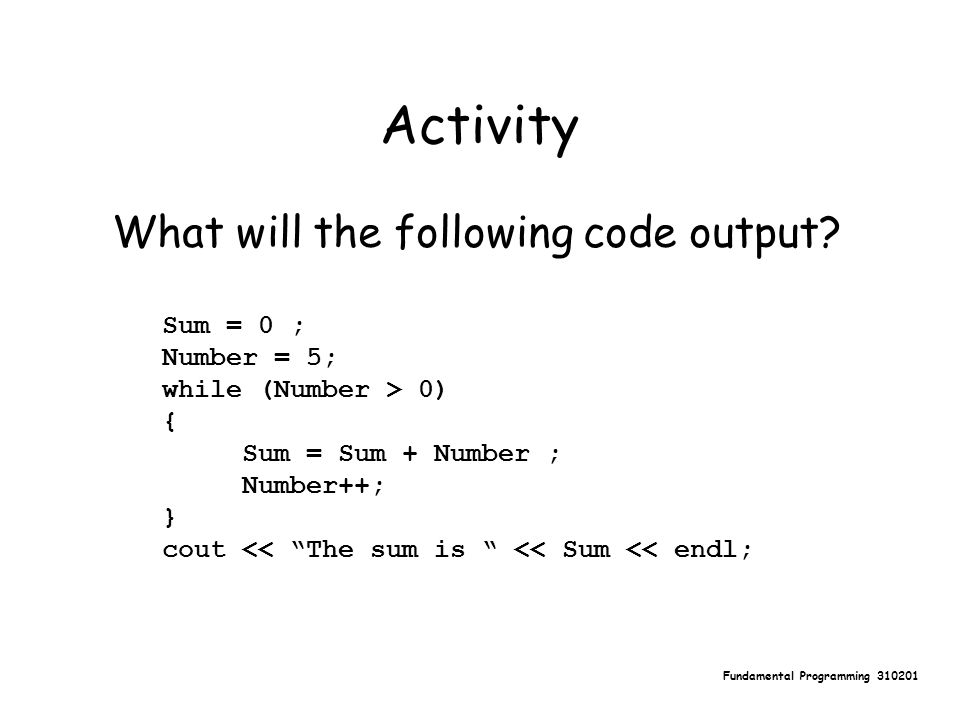 Activity

What will the following code output?

Sum = 0 ;
Number = 5;
while (Number > 0)
{
     Sum = Sum + Number ;
     Number++;
}
cout << “The sum is “ << Sum << endl;

Fundamental Programming 310201